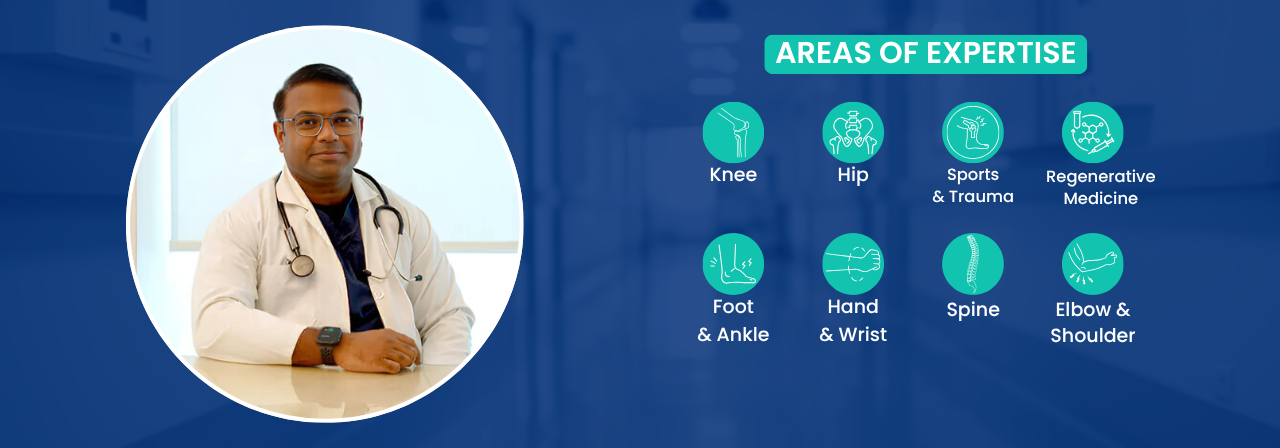 AREAS OF EXPERTISE

Knee

Hip

Sports & Trauma

Regenerative Medicine

Foot & Ankle

Hand & Wrist

Spine

Elbow & Shoulder